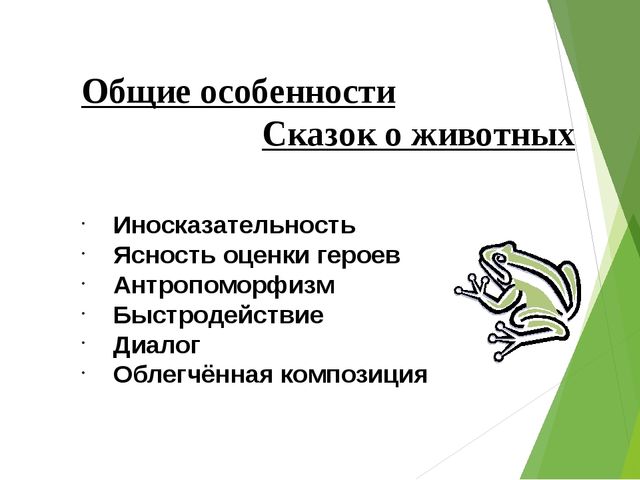 Общие особенности
Сказок о животных

· Иносказательность
· Ясность оценки героев
· Антропоморфизм
· Быстродействие
· Диалог
· Облегчённая композиция